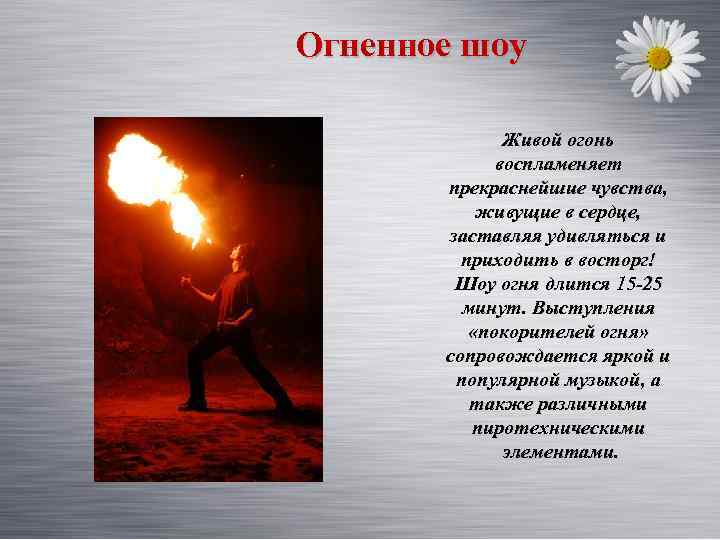 Огненное шоу

Живой огонь воспламеняет прекраснейшие чувства, живущие в сердце, заставляя удивляться и приходить в восторг! Шоу огня длится 15-25 минут. Выступления «покорителей огня» сопровождается яркой и популярной музыкой, а также различными пиротехническими элементами.